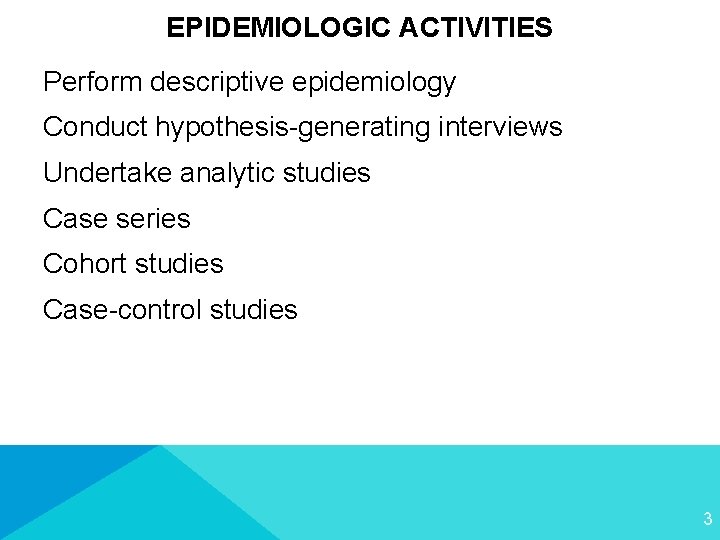 EPIDEMIOLOGIC ACTIVITIES

Perform descriptive epidemiology

Conduct hypothesis-generating interviews

Undertake analytic studies

Case series

Cohort studies

Case-control studies

3